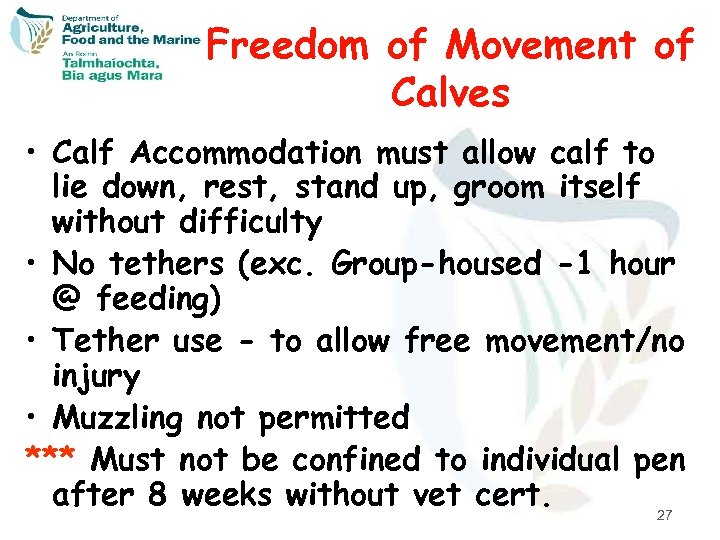 Department of
Agriculture,
Food and the Marine
An Roinn
Talmhaíochta,
Bia agus Mara

Freedom of Movement of Calves

• Calf Accommodation must allow calf to lie down, rest, stand up, groom itself without difficulty
• No tethers (exc. Group-housed -1 hour @ feeding)
• Tether use - to allow free movement/no injury
• Muzzling not permitted
*** Must not be confined to individual pen after 8 weeks without vet cert.

27